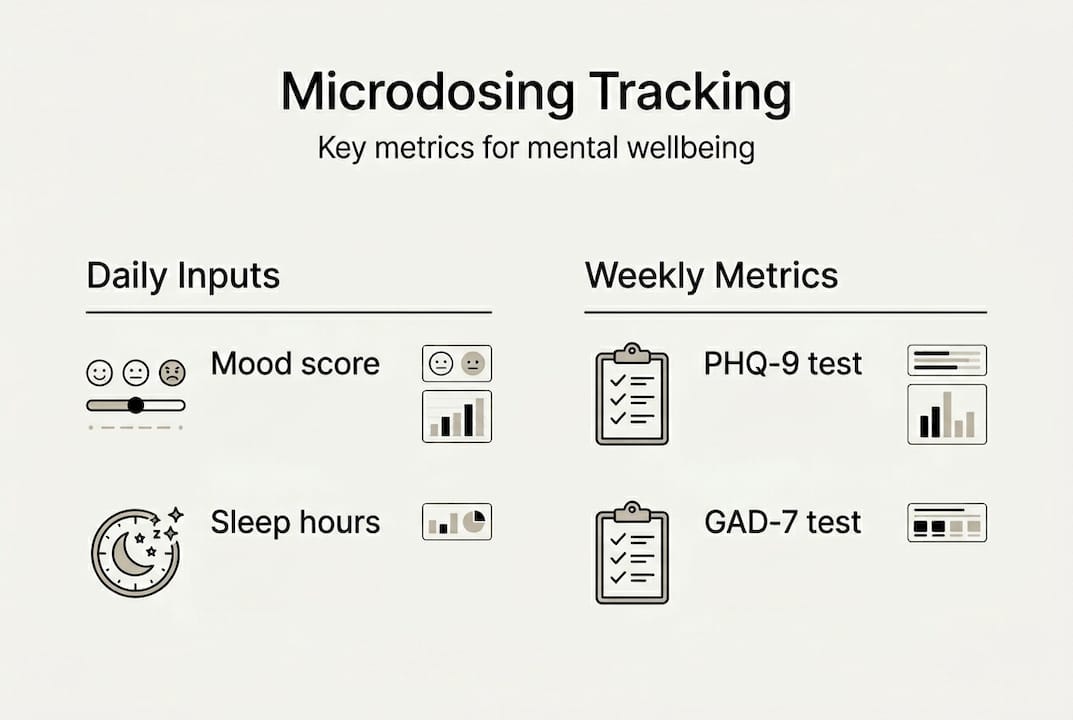 Microdosing Tracking
Key metrics for mental wellbeing

Daily Inputs

Mood score

Sleep hours

Weekly Metrics

PHQ-9 test

GAD-7 test